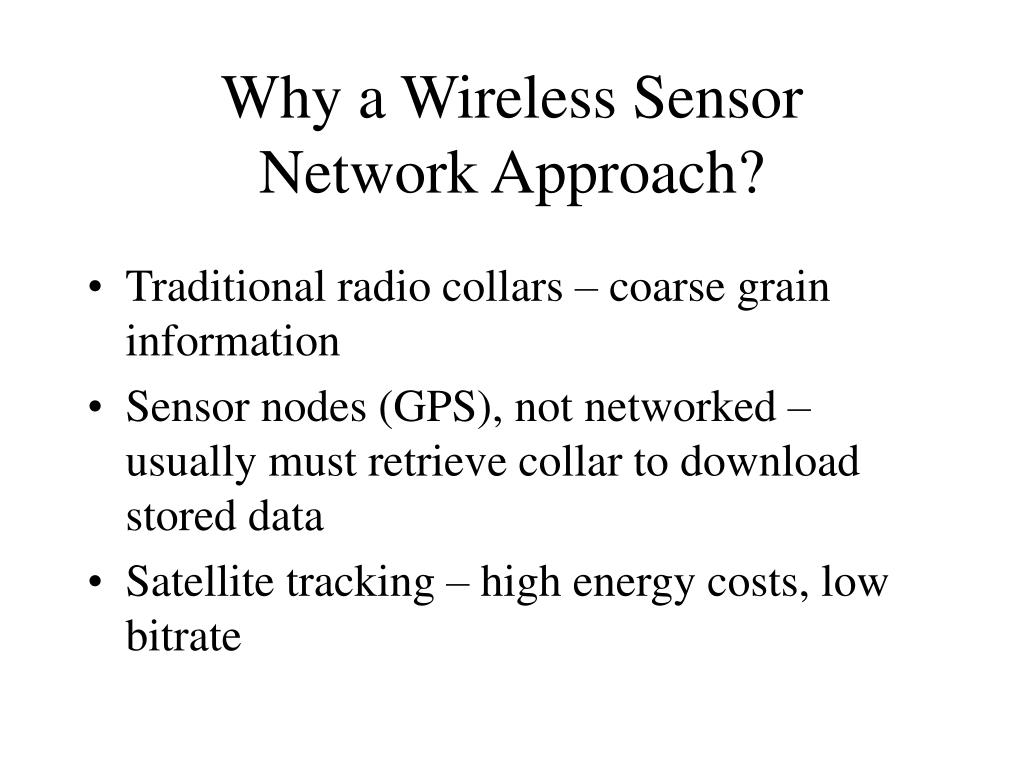 Why a Wireless Sensor Network Approach?

• Traditional radio collars – coarse grain information
• Sensor nodes (GPS), not networked – usually must retrieve collar to download stored data
• Satellite tracking – high energy costs, low bitrate